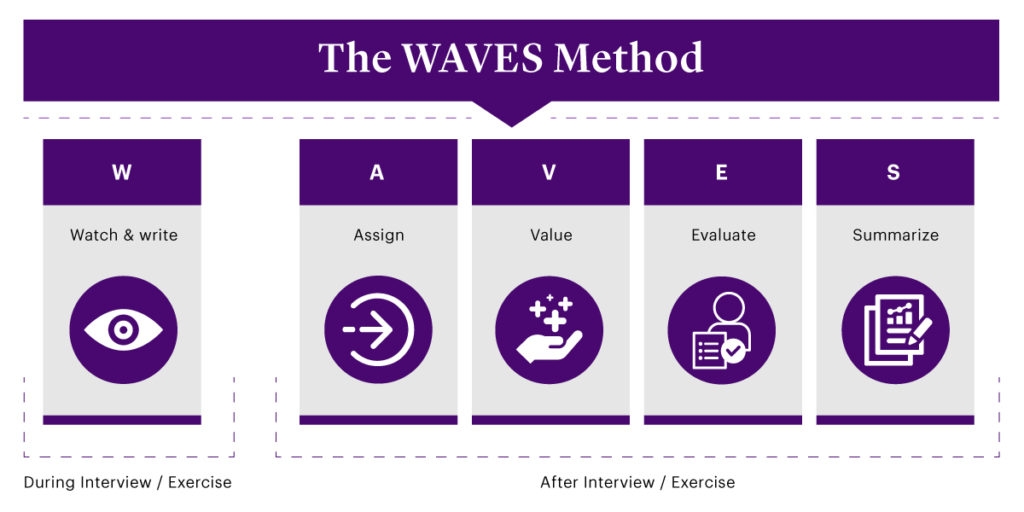 The WAVES Method

W

Watch & write

A

Assign

V

Value

E

Evaluate

S

Summarize

During Interview / Exercise

After Interview / Exercise